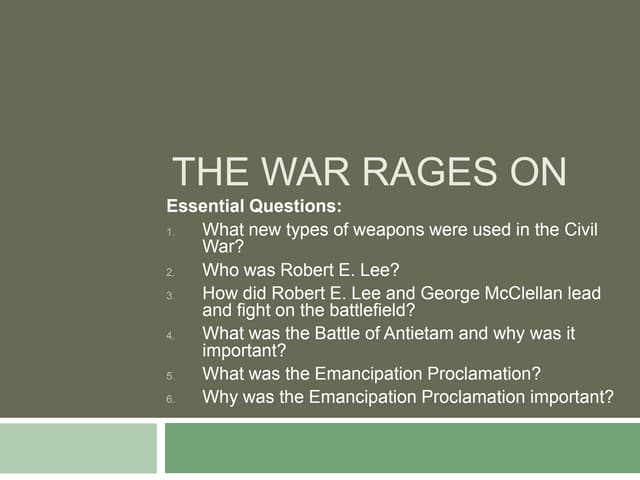 THE WAR RAGES ON

Essential Questions:

1. What new types of weapons were used in the Civil War?
2. Who was Robert E. Lee?
3. How did Robert E. Lee and George McClellan lead and fight on the battlefield?
4. What was the Battle of Antietam and why was it important?
5. What was the Emancipation Proclamation?
6. Why was the Emancipation Proclamation important?